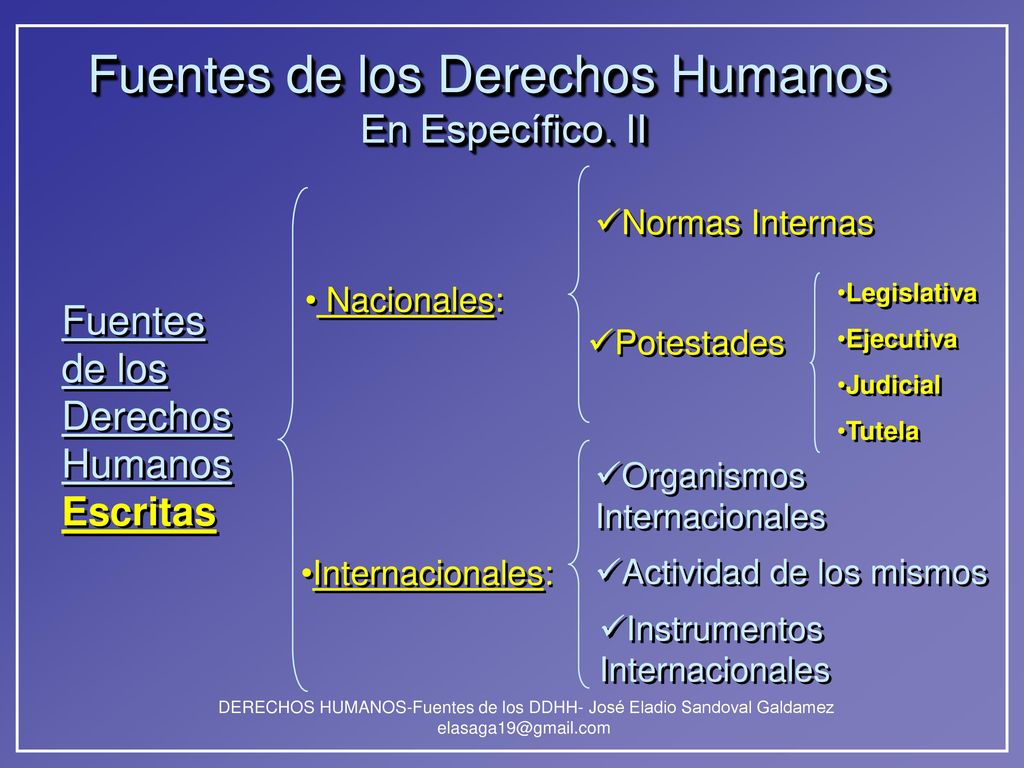 Fuentes de los Derechos Humanos
En Específico. II

Fuentes de los Derechos Humanos Escritas

• Nacionales:

✓Normas Internas

✓Potestades

•Legislativa
•Ejecutiva
•Judicial
•Tutela

•Internacionales:

✓Organismos Internacionales
✓Actividad de los mismos
✓Instrumentos Internacionales

DERECHOS HUMANOS-Fuentes de los DDHH- José Eladio Sandoval Galdamez
elasaga19@gmail.com